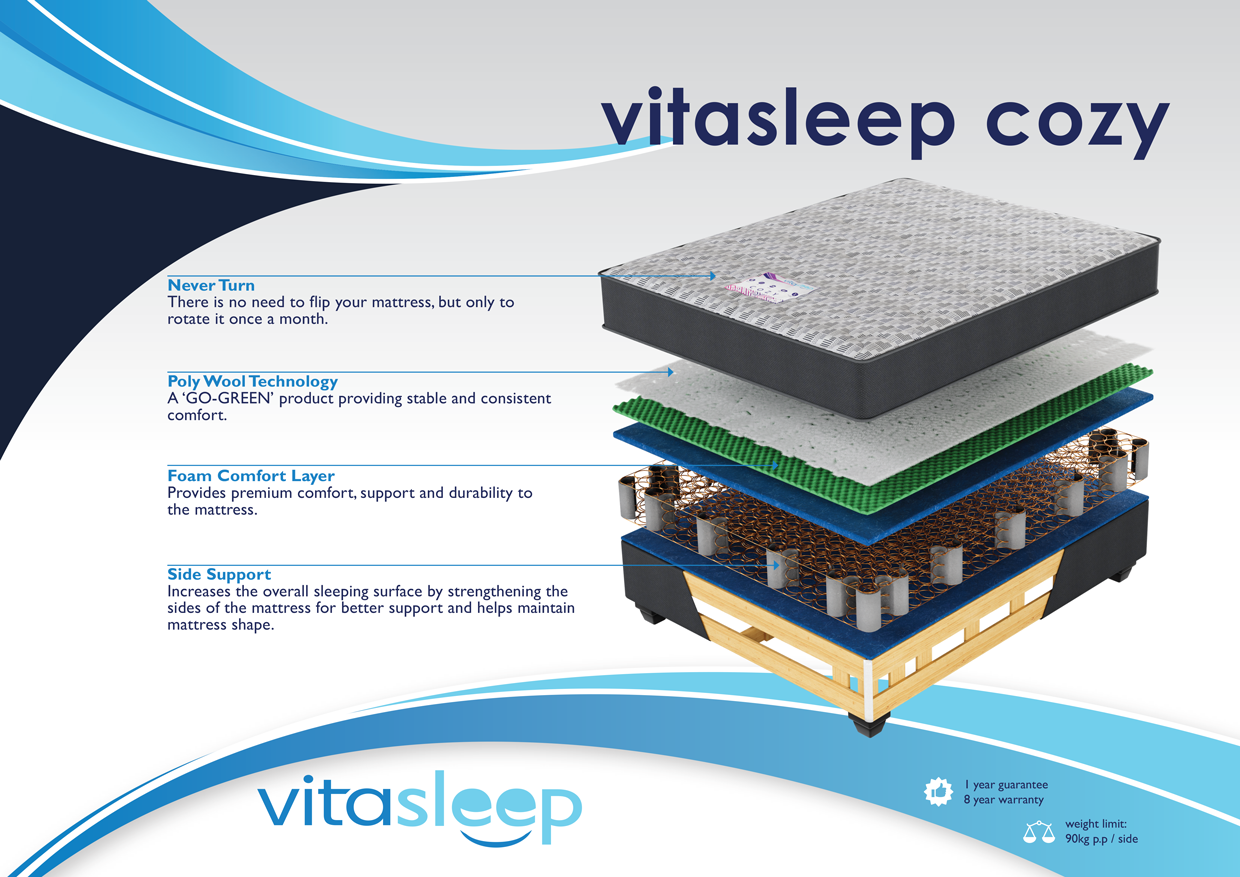 vitasleep cozy

Never Turn
There is no need to flip your mattress, but only to rotate it once a month.

Poly Wool Technology
A 'GO-GREEN' product providing stable and consistent comfort.

Foam Comfort Layer
Provides premium comfort, support and durability to the mattress.

Side Support
Increases the overall sleeping surface by strengthening the sides of the mattress for better support and helps maintain mattress shape.

vitasleep

1 year guarantee
8 year warranty

weight limit:
90kg p.p / side